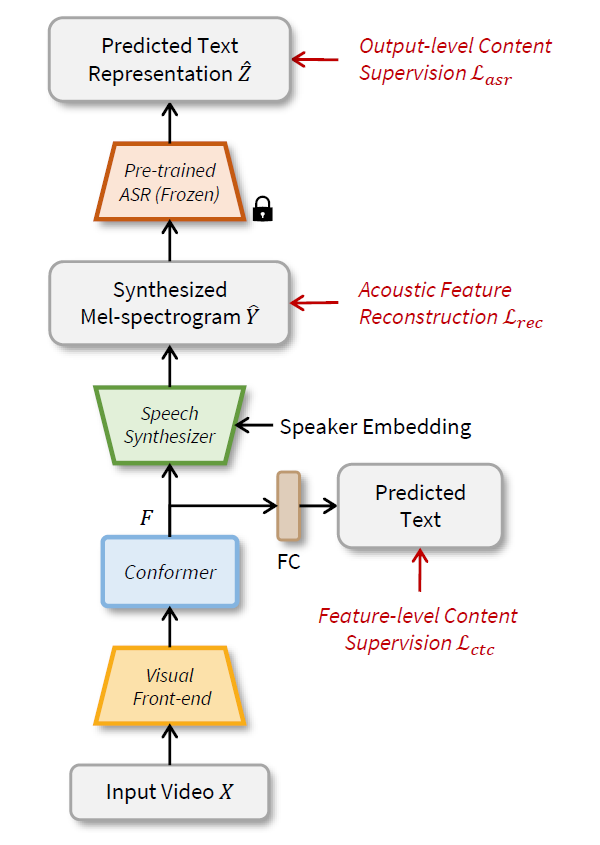 Predicted Text Representation $\hat{Z}$

Output-level Content Supervision $\mathcal{L}_{asr}$

Pre-trained ASR (Frozen)

Synthesized Mel-spectrogram $\hat{Y}$

Acoustic Feature Reconstruction $\mathcal{L}_{rec}$

Speech Synthesizer

Speaker Embedding

$F$

FC

Predicted Text

Conformer

Feature-level Content Supervision $\mathcal{L}_{ctc}$

Visual Front-end

Input Video $X$